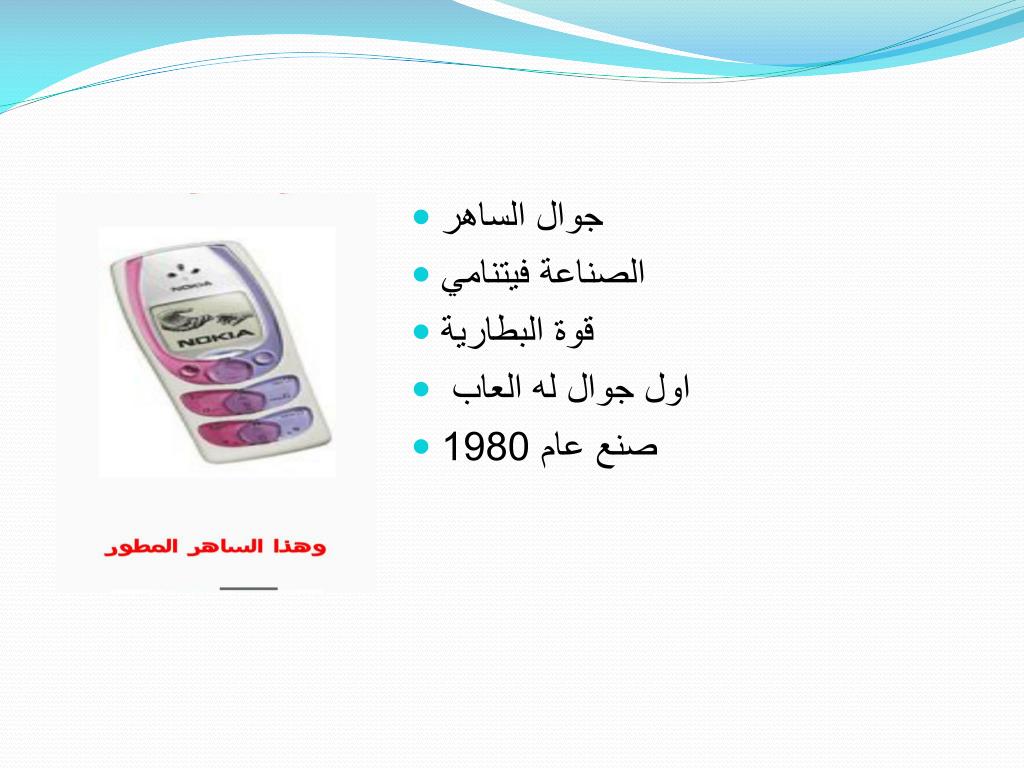 جوال الساهر
الصناعة فيتنامي
قوة البطارية
اول جوال له العاب
صنع عام 1980

NOKIA
NOKIA

وهذا الساهر المطور